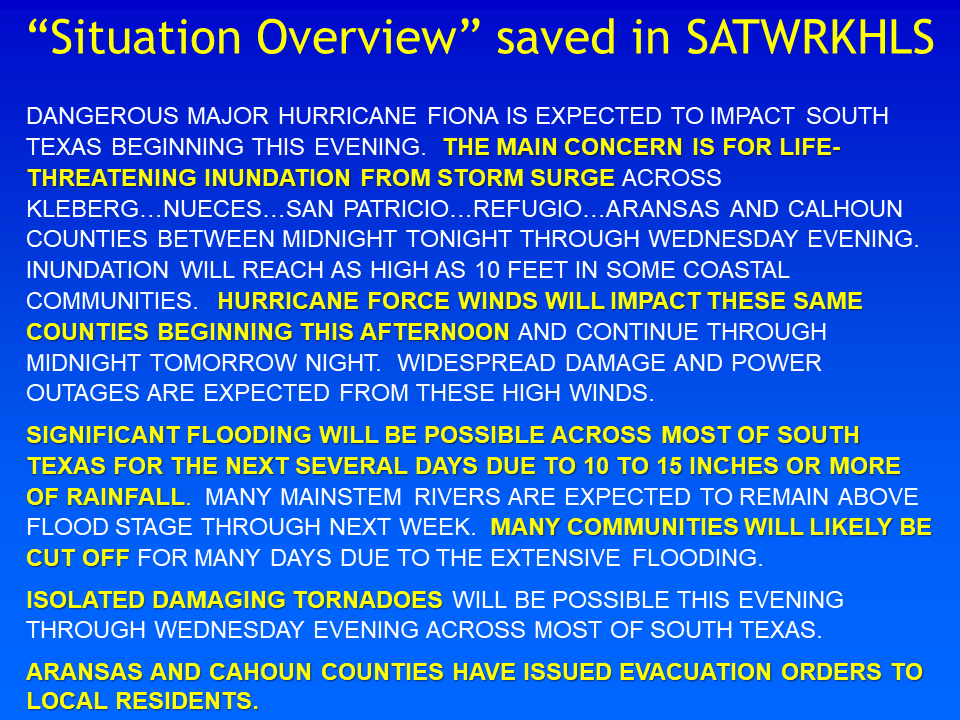 “Situation Overview” saved in SATWRKHLS

DANGEROUS MAJOR HURRICANE FIONA IS EXPECTED TO IMPACT SOUTH TEXAS BEGINNING THIS EVENING. THE MAIN CONCERN IS FOR LIFE-THREATENING INUNDATION FROM STORM SURGE ACROSS KLEBERG…NUECES…SAN PATRICIO…REFUGIO…ARANSAS AND CALHOUN COUNTIES BETWEEN MIDNIGHT TONIGHT THROUGH WEDNESDAY EVENING. INUNDATION WILL REACH AS HIGH AS 10 FEET IN SOME COASTAL COMMUNITIES. HURRICANE FORCE WINDS WILL IMPACT THESE SAME COUNTIES BEGINNING THIS AFTERNOON AND CONTINUE THROUGH MIDNIGHT TOMORROW NIGHT. WIDESPREAD DAMAGE AND POWER OUTAGES ARE EXPECTED FROM THESE HIGH WINDS.

SIGNIFICANT FLOODING WILL BE POSSIBLE ACROSS MOST OF SOUTH TEXAS FOR THE NEXT SEVERAL DAYS DUE TO 10 TO 15 INCHES OR MORE OF RAINFALL. MANY MAINSTEM RIVERS ARE EXPECTED TO REMAIN ABOVE FLOOD STAGE THROUGH NEXT WEEK. MANY COMMUNITIES WILL LIKELY BE CUT OFF FOR MANY DAYS DUE TO THE EXTENSIVE FLOODING.

ISOLATED DAMAGING TORNADOES WILL BE POSSIBLE THIS EVENING THROUGH WEDNESDAY EVENING ACROSS MOST OF SOUTH TEXAS.

ARANSAS AND CAHOUN COUNTIES HAVE ISSUED EVACUATION ORDERS TO LOCAL RESIDENTS.